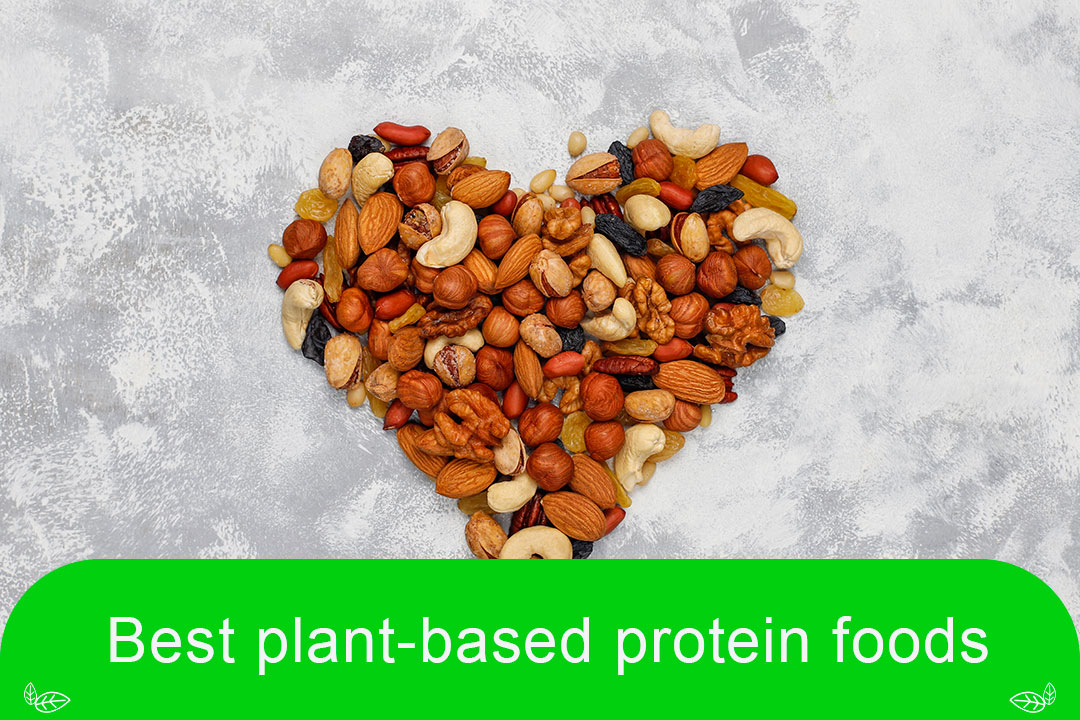 Best plant-based protein foods